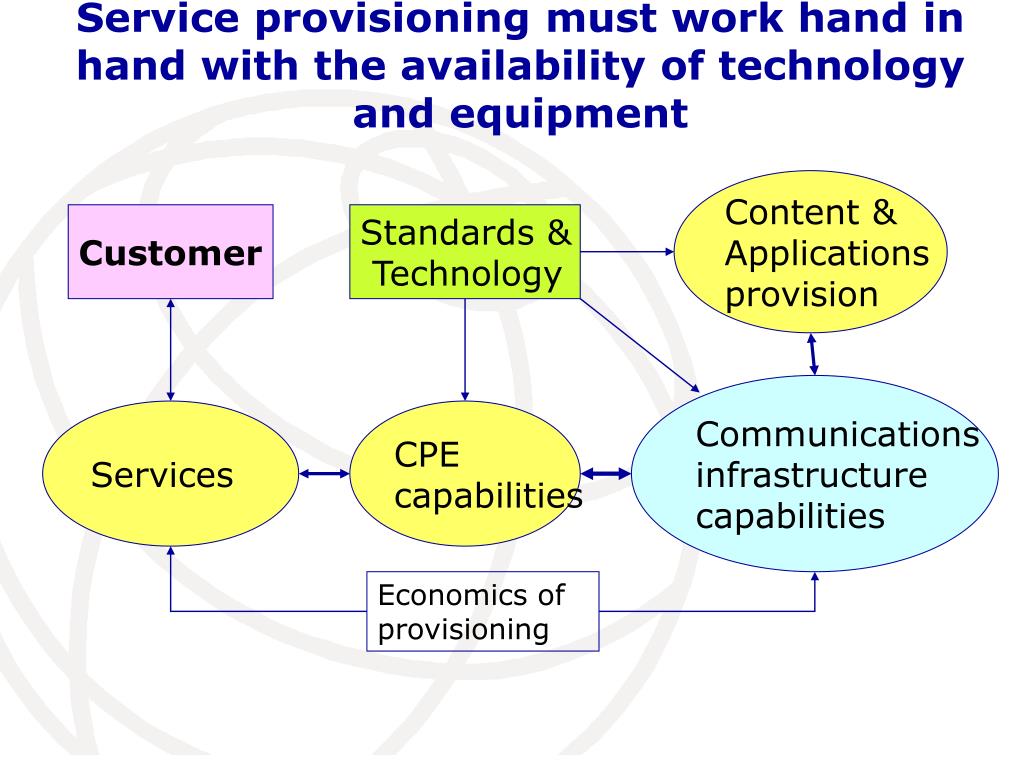 Service provisioning must work hand in hand with the availability of technology and equipment

Customer

Standards & Technology

Content & Applications provision

Services

CPE capabilities

Communications infrastructure capabilities

Economics of provisioning